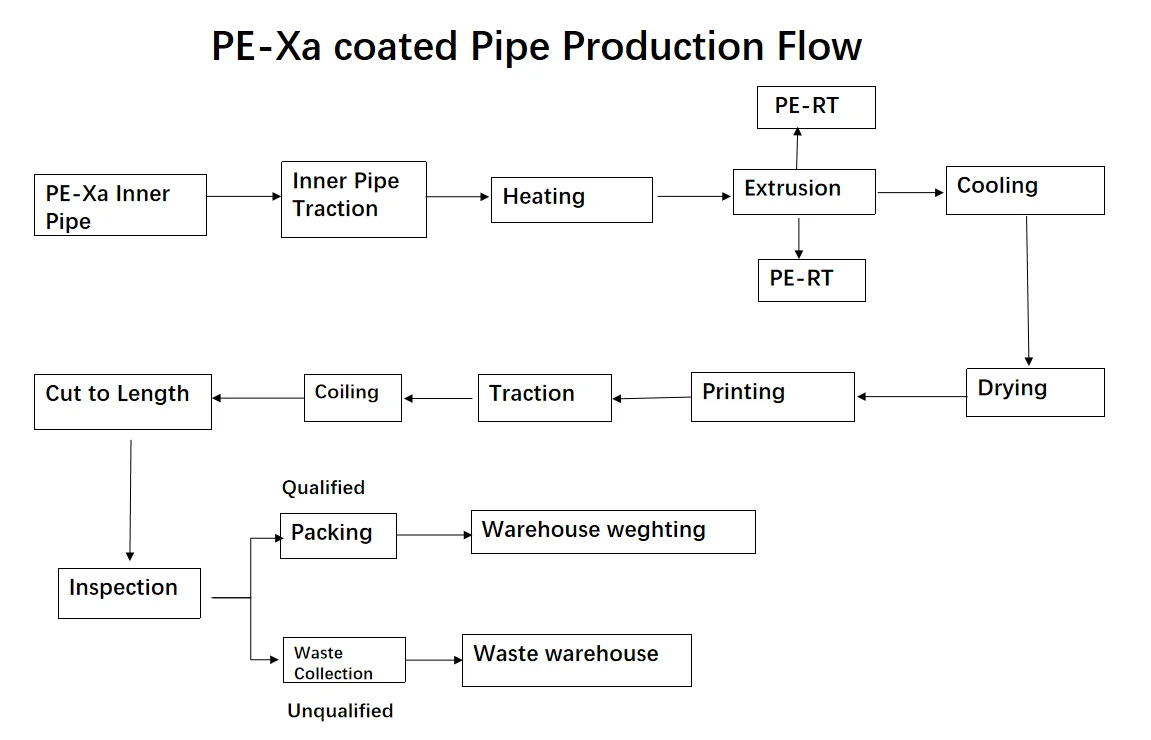 PE-Xa coated Pipe Production Flow

PE-Xa Inner Pipe

Inner Pipe Traction

Heating

PE-RT

Extrusion

PE-RT

Cooling

Drying

Printing

Traction

Coiling

Cut to Length

Inspection

Qualified

Packing

Warehouse weghting

Waste Collection

Waste warehouse

Unqualified